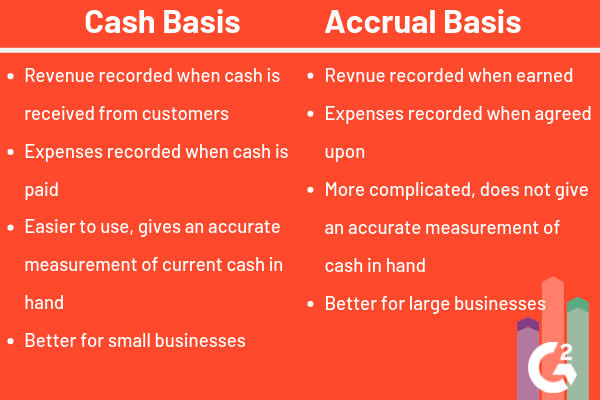 Cash Basis

- Revenue recorded when cash is received from customers
- Expenses recorded when cash is paid
- Easier to use, gives an accurate measurement of current cash in hand
- Better for small businesses

Accrual Basis

- Revnue recorded when earned
- Expenses recorded when agreed upon
- More complicated, does not give an accurate measurement of cash in hand
- Better for large businesses

G2